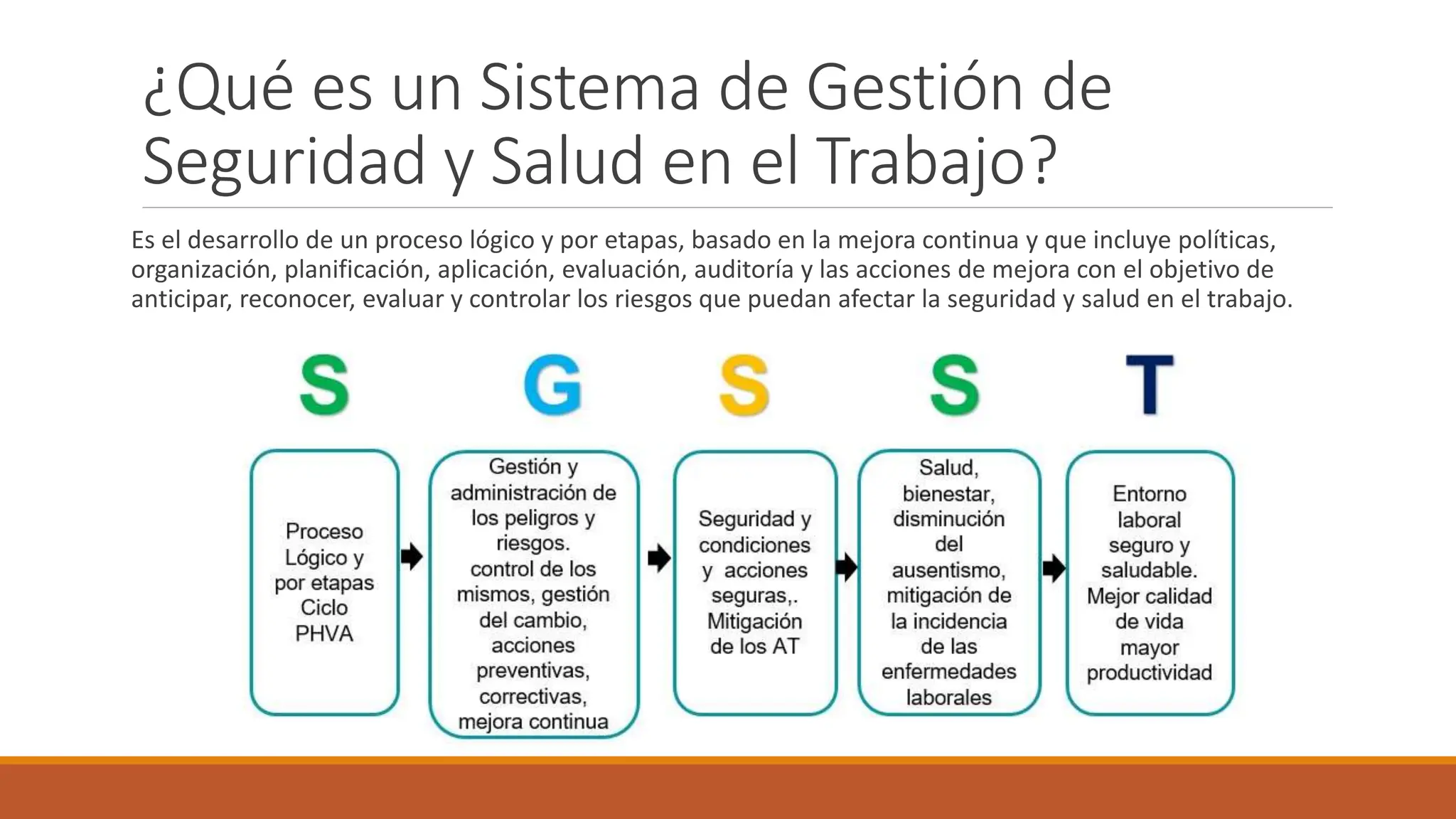 ¿Qué es un Sistema de Gestión de Seguridad y Salud en el Trabajo?

Es el desarrollo de un proceso lógico y por etapas, basado en la mejora continua y que incluye políticas, organización, planificación, aplicación, evaluación, auditoría y las acciones de mejora con el objetivo de anticipar, reconocer, evaluar y controlar los riesgos que puedan afectar la seguridad y salud en el trabajo.

S G S S T

Proceso Lógico y por etapas Ciclo PHVA

Gestión y administración de los peligros y riesgos. control de los mismos, gestión del cambio, acciones preventivas, correctivas, mejora continua

Seguridad y condiciones y acciones seguras,. Mitigación de los AT

Salud, bienestar, disminución del ausentismo, mitigación de la incidencia de las enfermedades laborales

Entorno laboral seguro y saludable. Mejor calidad de vida mayor productividad